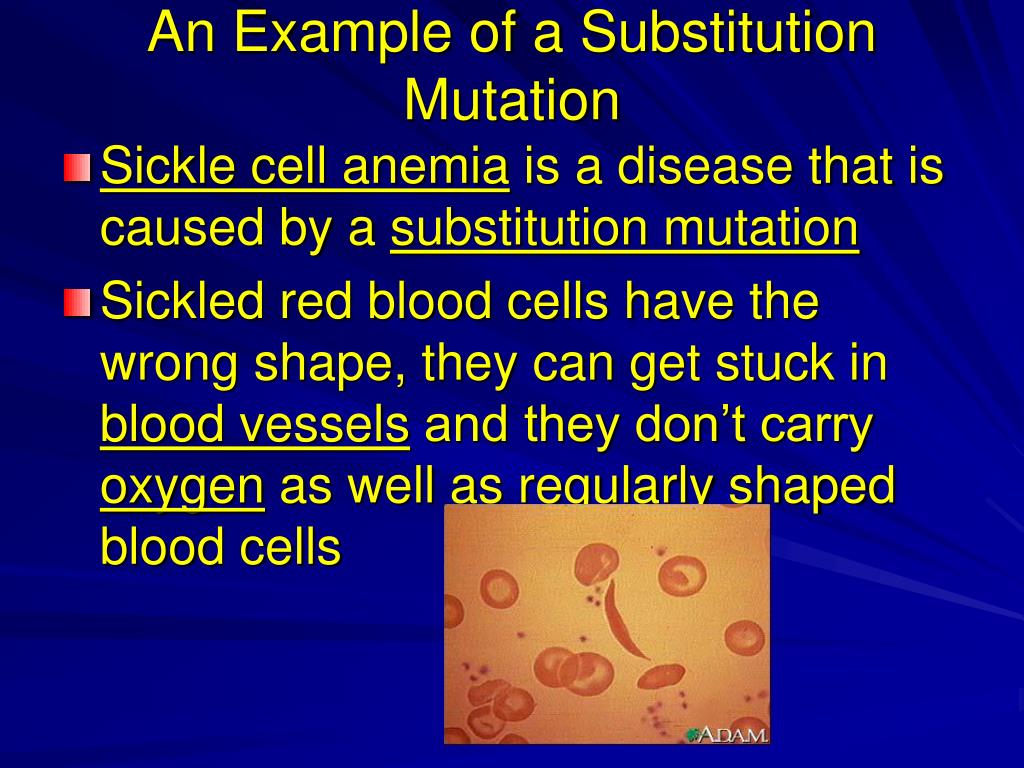 An Example of a Substitution Mutation

Sickle cell anemia is a disease that is caused by a substitution mutation

Sickled red blood cells have the wrong shape, they can get stuck in blood vessels and they don't carry oxygen as well as regularly shaped blood cells

A.D.A.M.